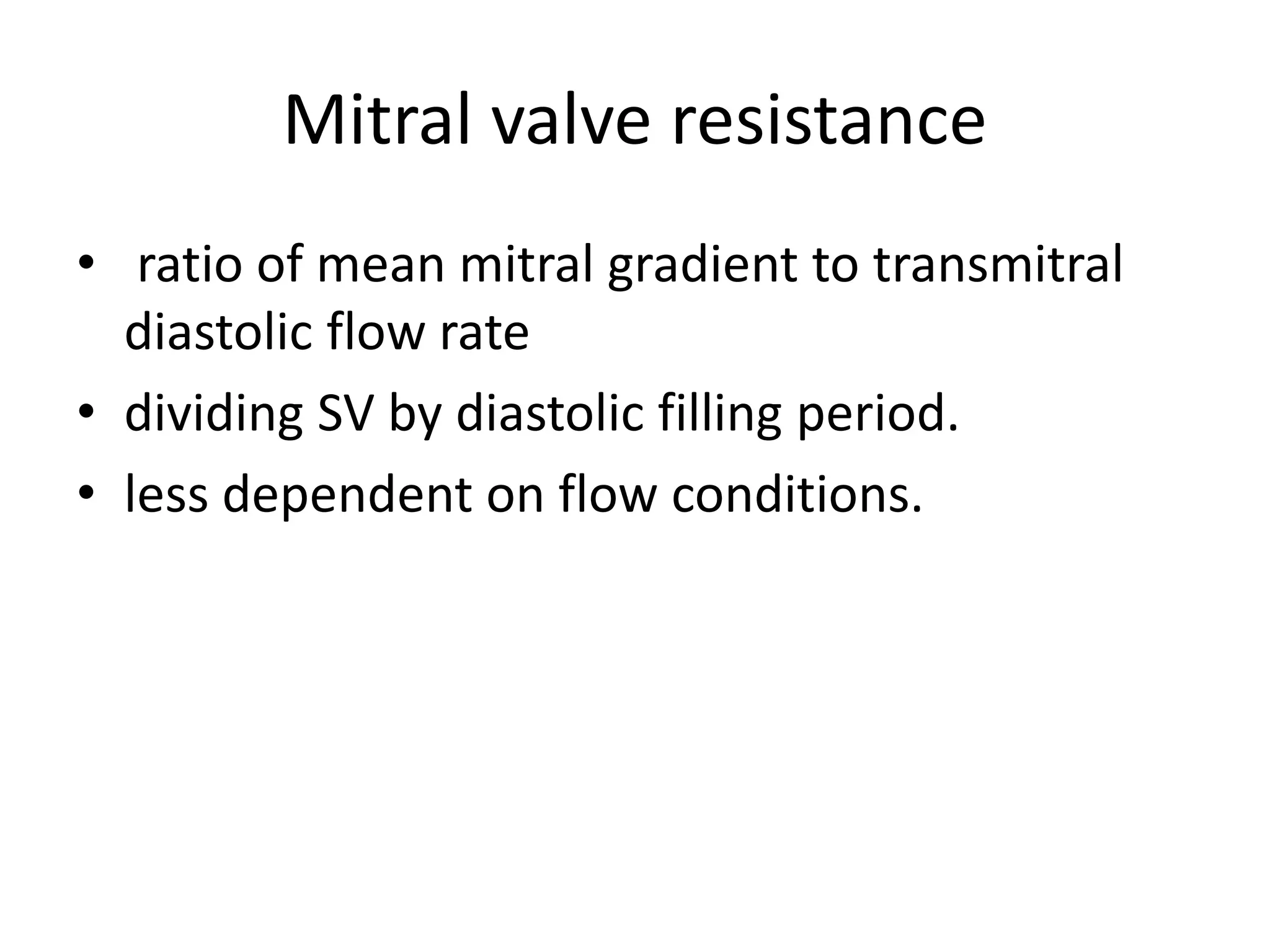 Mitral valve resistance

• ratio of mean mitral gradient to transmitral diastolic flow rate
• dividing SV by diastolic filling period.
• less dependent on flow conditions.